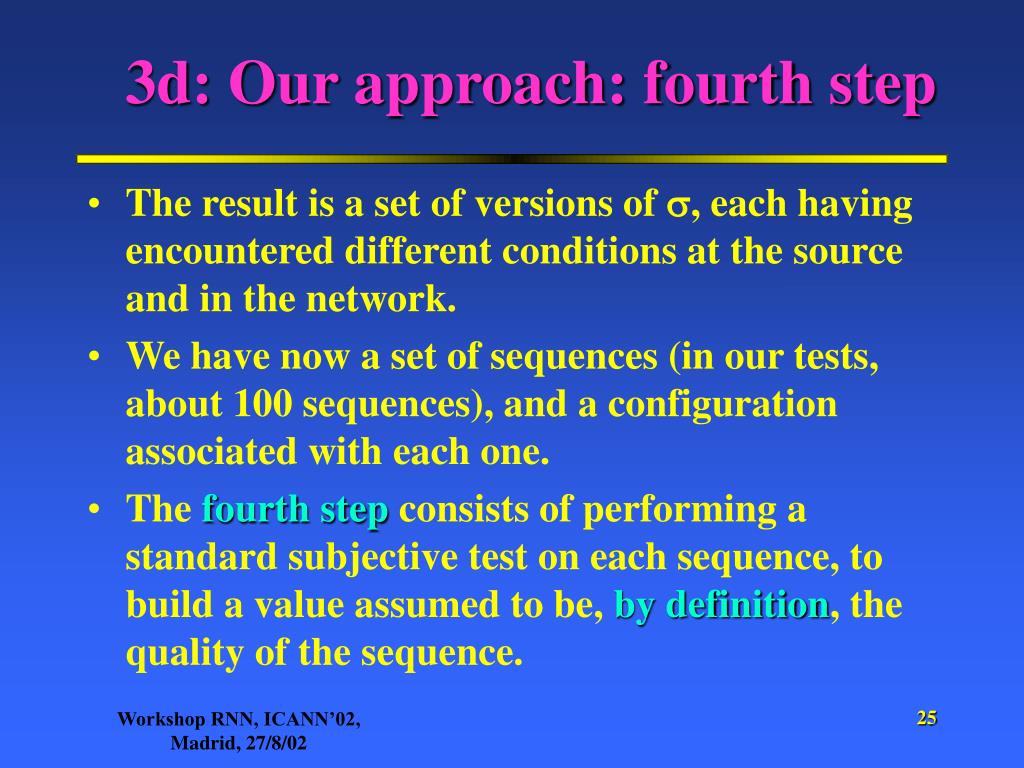 3d: Our approach: fourth step

• The result is a set of versions of $\sigma$, each having encountered different conditions at the source and in the network.

• We have now a set of sequences (in our tests, about 100 sequences), and a configuration associated with each one.

• The fourth step consists of performing a standard subjective test on each sequence, to build a value assumed to be, by definition, the quality of the sequence.

Workshop RNN, ICANN'02, Madrid, 27/8/02

25